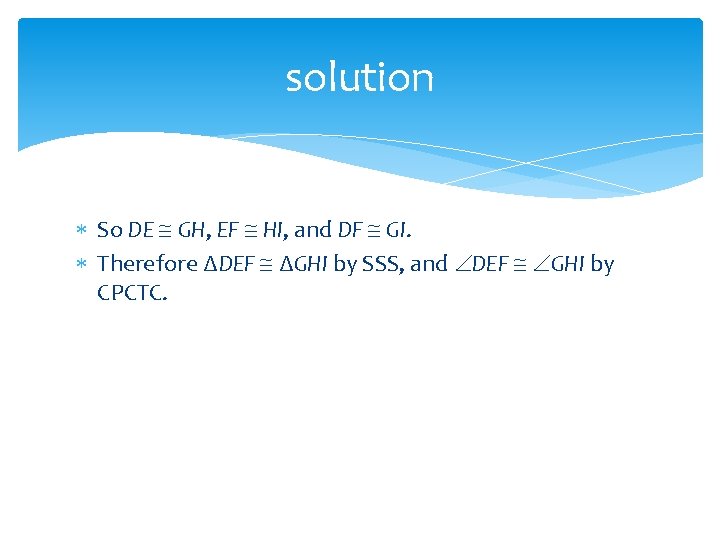 solution

* So $DE \cong GH$, $EF \cong HI$, and $DF \cong GI$.
* Therefore $\Delta DEF \cong \Delta GHI$ by SSS, and $\angle DEF \cong \angle GHI$ by CPCTC.